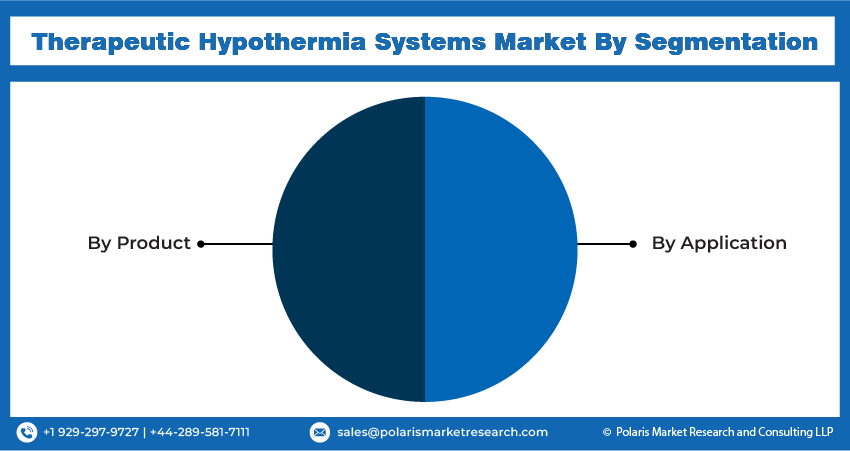 Therapeutic Hypothermia Systems Market By Segmentation

By Product

By Application

+1 929-297-9727 | +44-289-581-7111

sales@polarismarketresearch.com

© Polaris Market Research and Consulting LLP